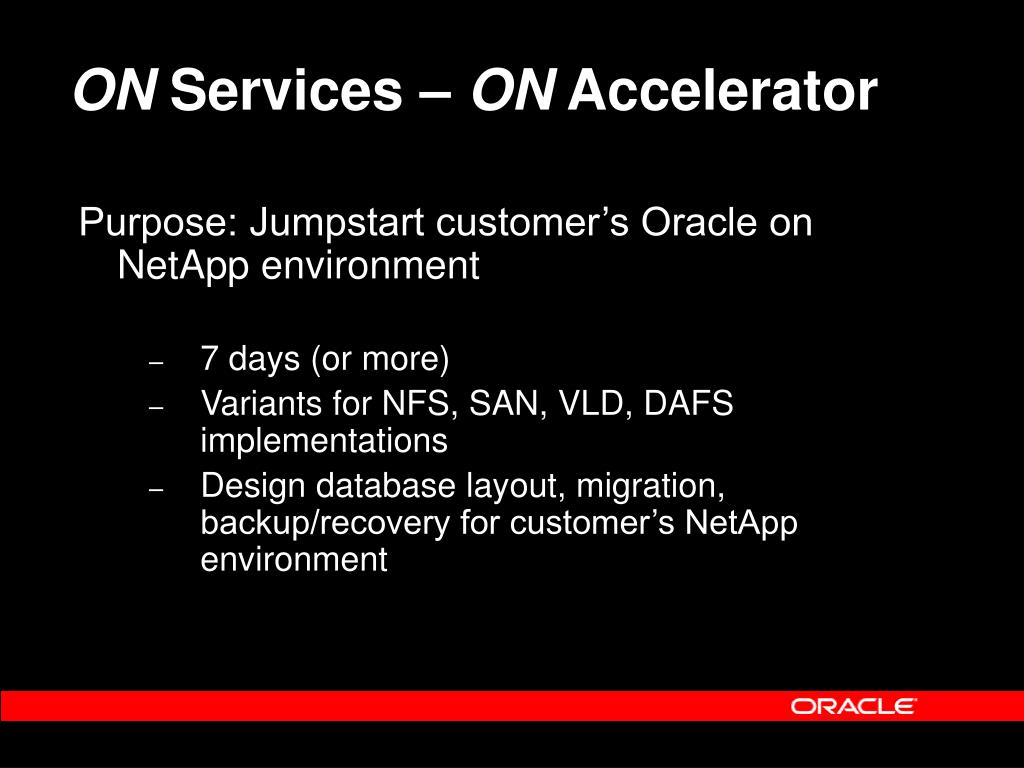 ON Services – ON Accelerator

Purpose: Jumpstart customer’s Oracle on NetApp environment

– 7 days (or more)
– Variants for NFS, SAN, VLD, DAFS implementations
– Design database layout, migration, backup/recovery for customer’s NetApp environment

ORACLE